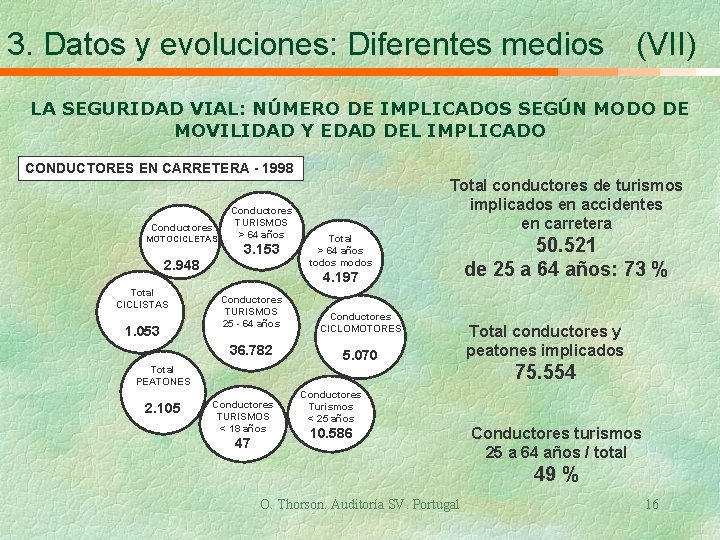 3. Datos y evoluciones: Diferentes medios (VII)

LA SEGURIDAD VIAL: NÚMERO DE IMPLICADOS SEGÚN MODO DE MOVILIDAD Y EDAD DEL IMPLICADO

CONDUCTORES EN CARRETERA - 1998

Conductores MOTOCICLETAS 2.948

Conductores TURISMOS > 64 años 3.153

Total > 64 años todos modos 4.197

Total CICLISTAS 1.053

Conductores TURISMOS 25 - 64 años 36.782

Conductores CICLOMOTORES 5.070

Total PEATONES 2.105

Conductores TURISMOS < 18 años 47

Conductores Turismos < 25 años 10.586

Total conductores de turismos implicados en accidentes en carretera
50.521
de 25 a 64 años: 73 %

Total conductores y peatones implicados
75.554

Conductores turismos 25 a 64 años / total
49 %

O. Thorson. Auditoría SV. Portugal

16